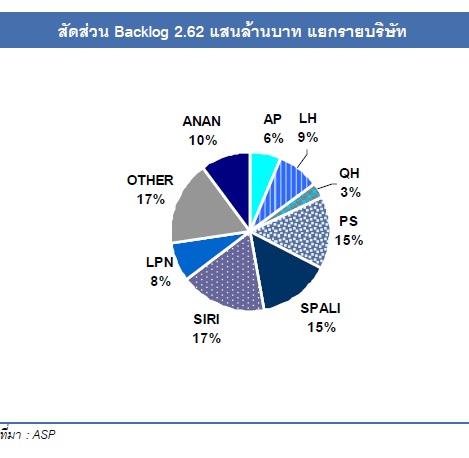 สัดส่วน Backlog 2.62 แสนล้านบาท แยกรายบริษัท

ANAN
10%

AP
6%

LH
9%

QH
3%

PS
15%

SPALI
15%

SIRI
17%

LPN
8%

OTHER
17%

ที่มา : ASP